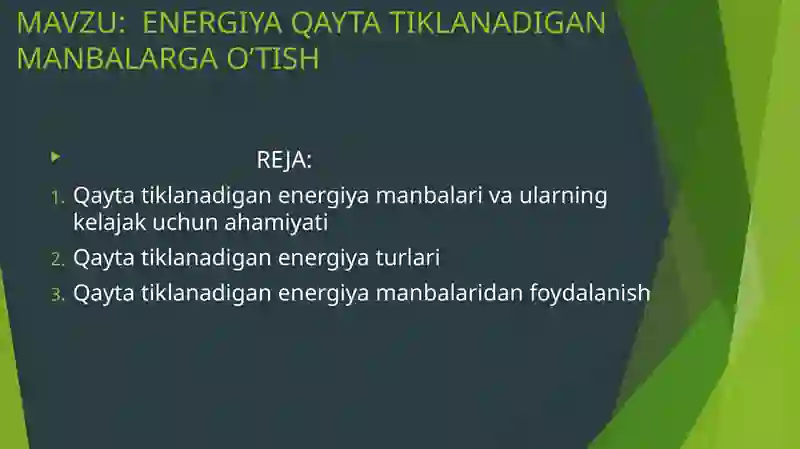 MAVZU: ENERGIYA QAYTA TIKLANADIGAN MANBALARGA O'TISH

REJA:

1. Qayta tiklanadigan energiya manbalari va ularning kelajak uchun ahamiyati
2. Qayta tiklanadigan energiya turlari
3. Qayta tiklanadigan energiya manbalaridan foydalanish